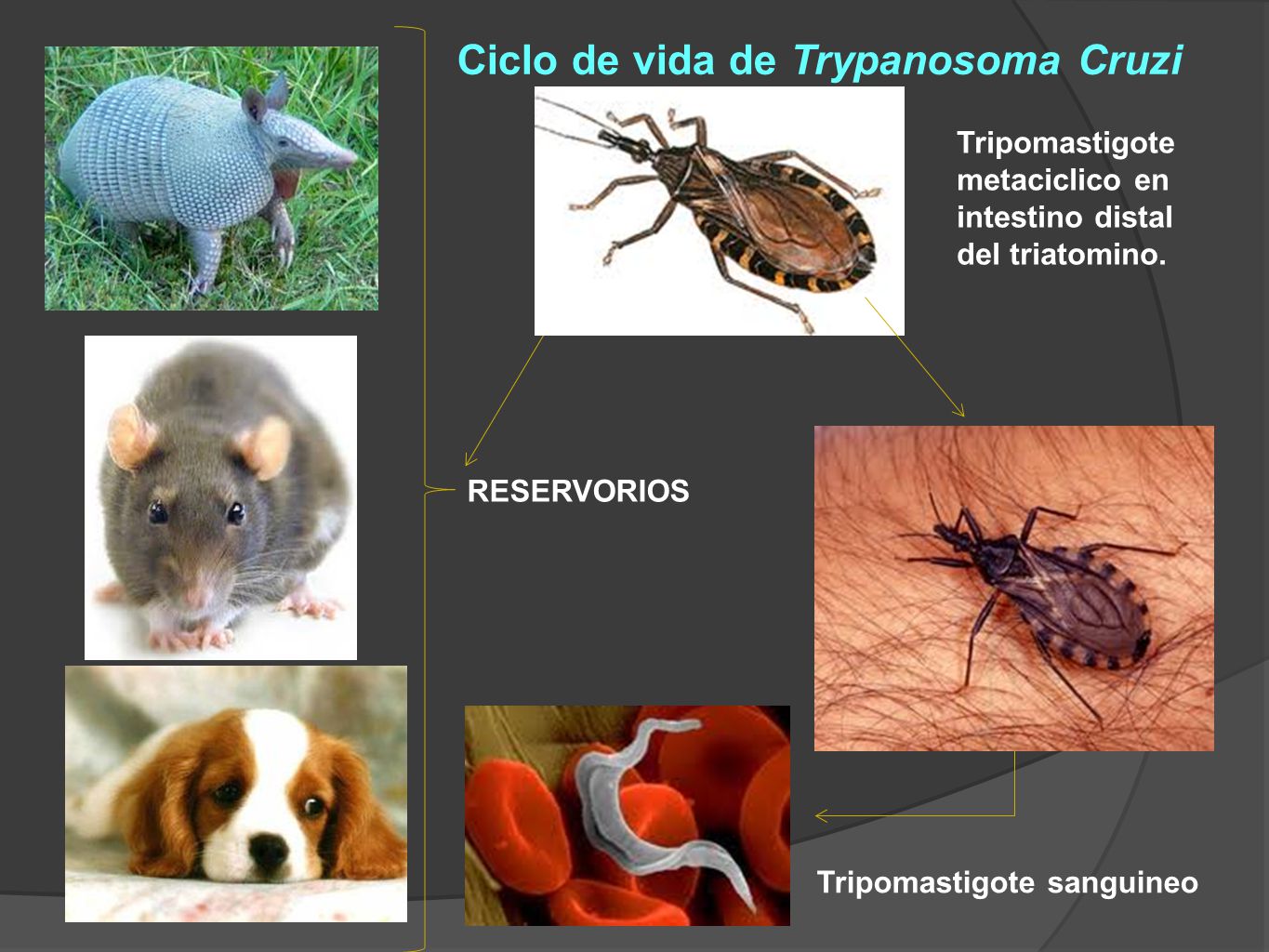 Ciclo de vida de Trypanosoma Cruzi

Tripomastigote metaciclico en intestino distal del triatomino.

RESERVORIOS

Tripomastigote sanguineo